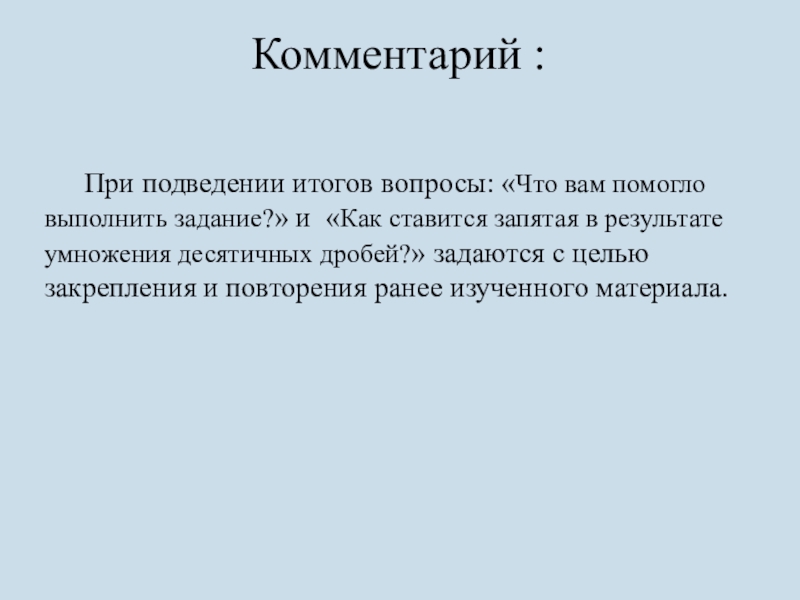 Комментарий :

При подведении итогов вопросы: «Что вам помогло выполнить задание?» и «Как ставится запятая в результате умножения десятичных дробей?» задаются с целью закрепления и повторения ранее изученного материала.